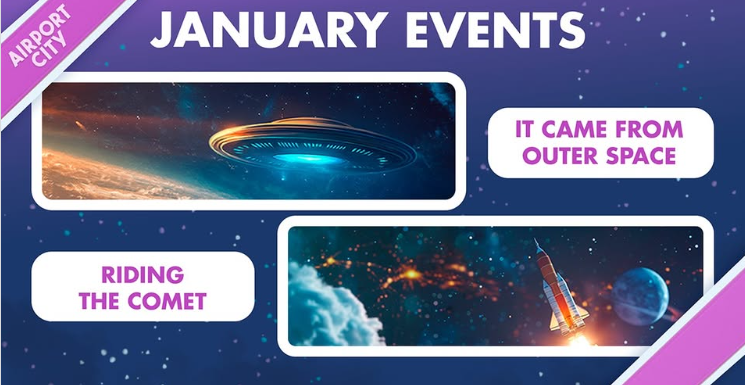 AIRPORT CITY

JANUARY EVENTS

IT CAME FROM OUTER SPACE

RIDING THE COMET